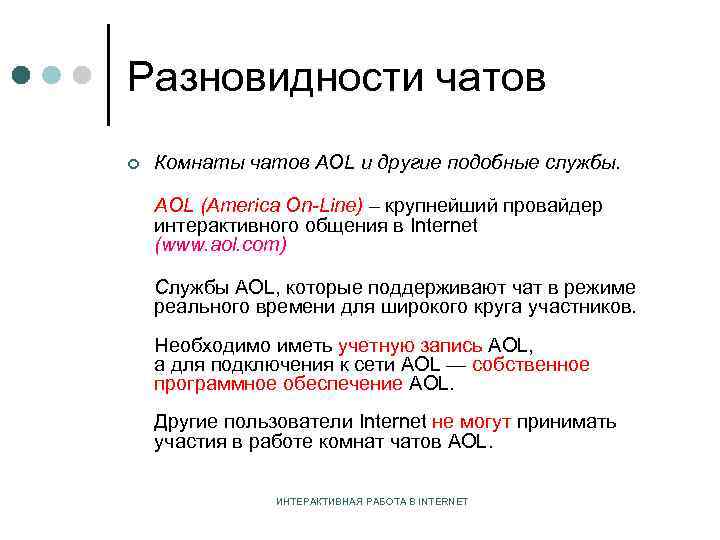 Разновидности чатов

Комнаты чатов AOL и другие подобные службы.

AOL (America On-Line) – крупнейший провайдер интерактивного общения в Internet (www.aol.com)

Службы AOL, которые поддерживают чат в режиме реального времени для широкого круга участников.

Необходимо иметь учетную запись AOL, а для подключения к сети AOL — собственное программное обеспечение AOL.

Другие пользователи Internet не могут принимать участия в работе комнат чатов AOL.

ИНТЕРАКТИВНАЯ РАБОТА В INTERNET